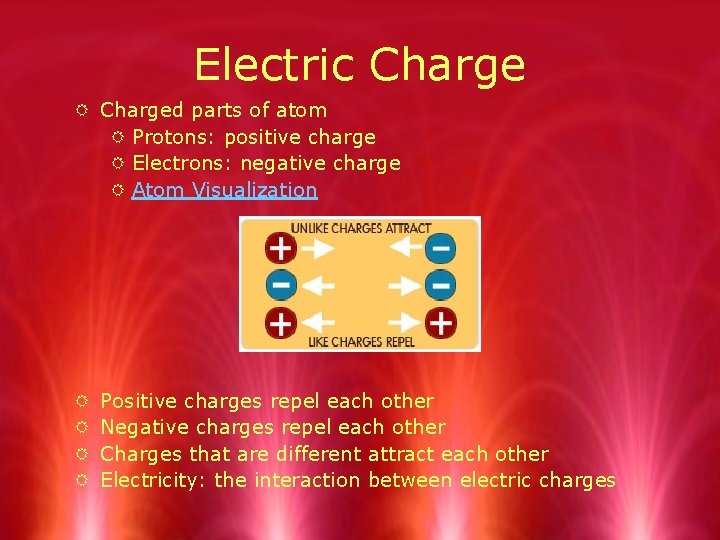 Electric Charge

Charged parts of atom
Protons: positive charge
Electrons: negative charge
Atom Visualization

UNLIKE CHARGES ATTRACT
+ −
− −
+ +
LIKE CHARGES REPEL

Positive charges repel each other
Negative charges repel each other
Charges that are different attract each other
Electricity: the interaction between electric charges